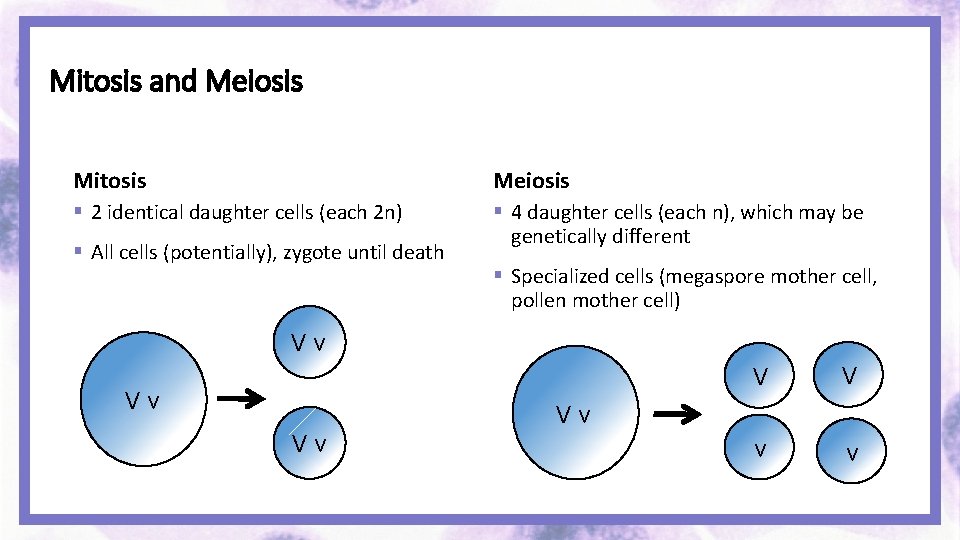 Mitosis and Meiosis

Mitosis

▪ 2 identical daughter cells (each 2n)

▪ All cells (potentially), zygote until death

V v

V v

V v

Meiosis

▪ 4 daughter cells (each n), which may be genetically different

▪ Specialized cells (megaspore mother cell, pollen mother cell)

V v

V

V

v

v